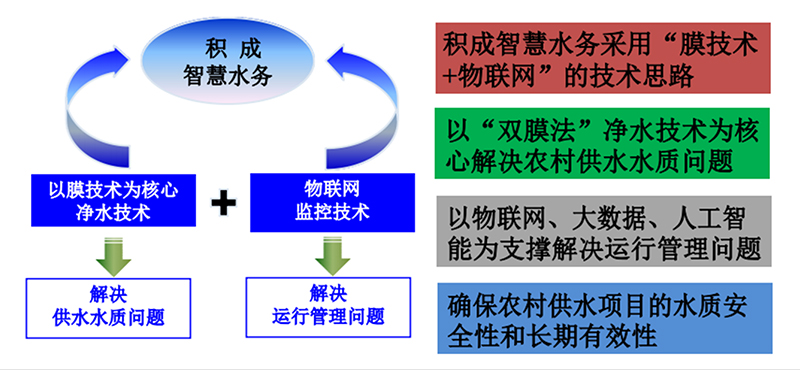 积 成
智慧水务

以膜技术为核心
净水技术

+

物联网
监控技术

解决
供水水质问题

解决
运行管理问题

积成智慧水务采用“膜技术+物联网”的技术思路

以“双膜法”净水技术为核心解决农村供水水质问题

以物联网、大数据、人工智能为支撑解决运行管理问题

确保农村供水项目的水质安全性和长期有效性